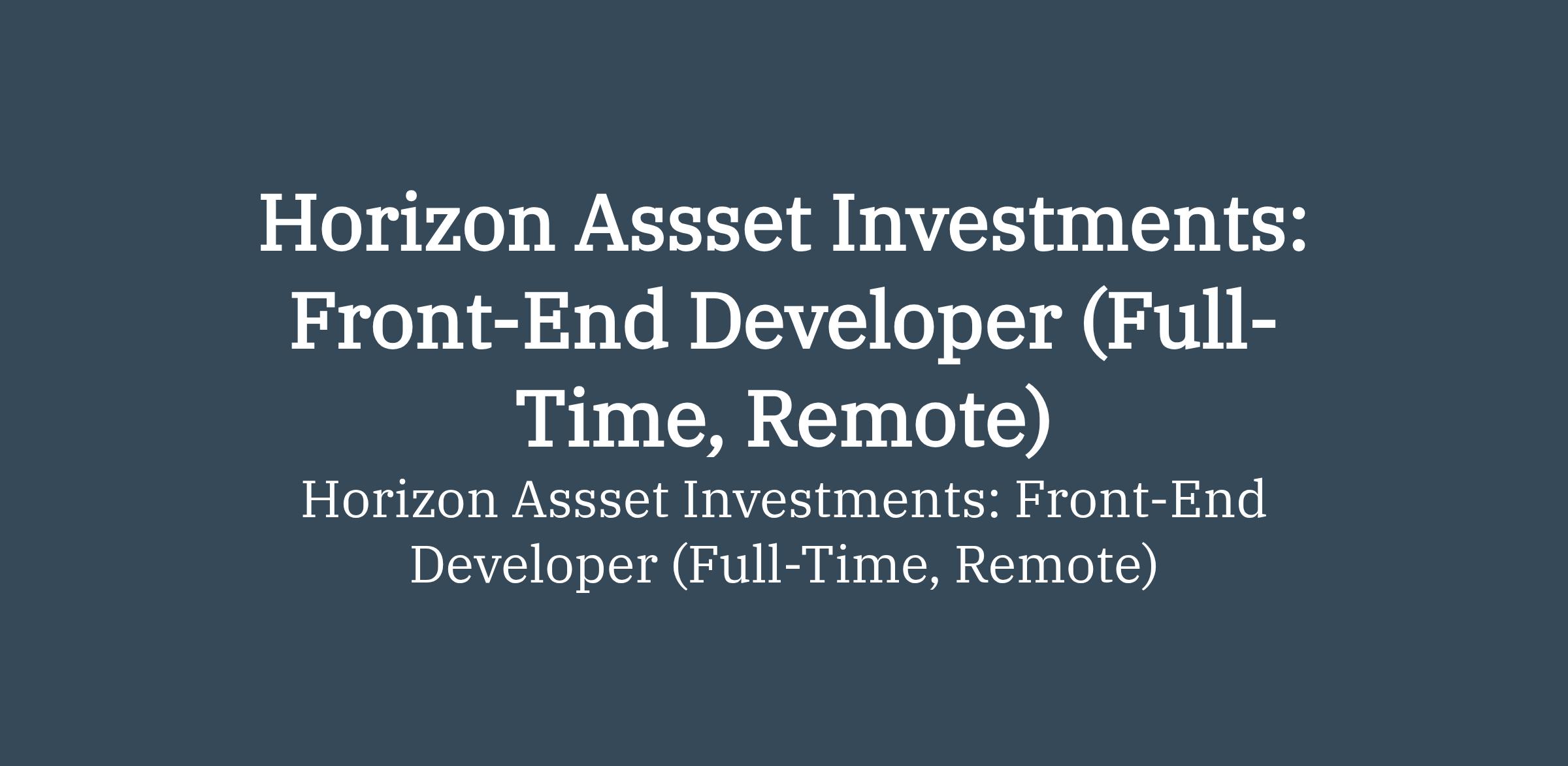 Horizon Assset Investments: Front-End Developer (Full-Time, Remote)

Horizon Assset Investments: Front-End Developer (Full-Time, Remote)